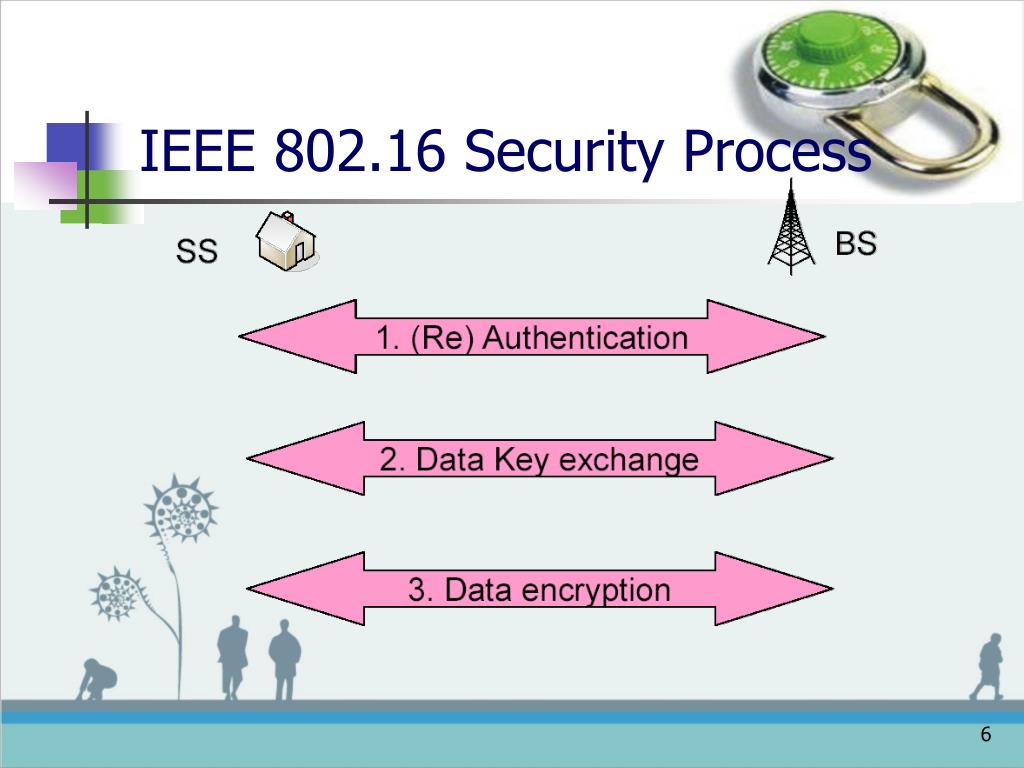 IEEE 802.16 Security Process

SS

BS

1. (Re) Authentication

2. Data Key exchange

3. Data encryption

6